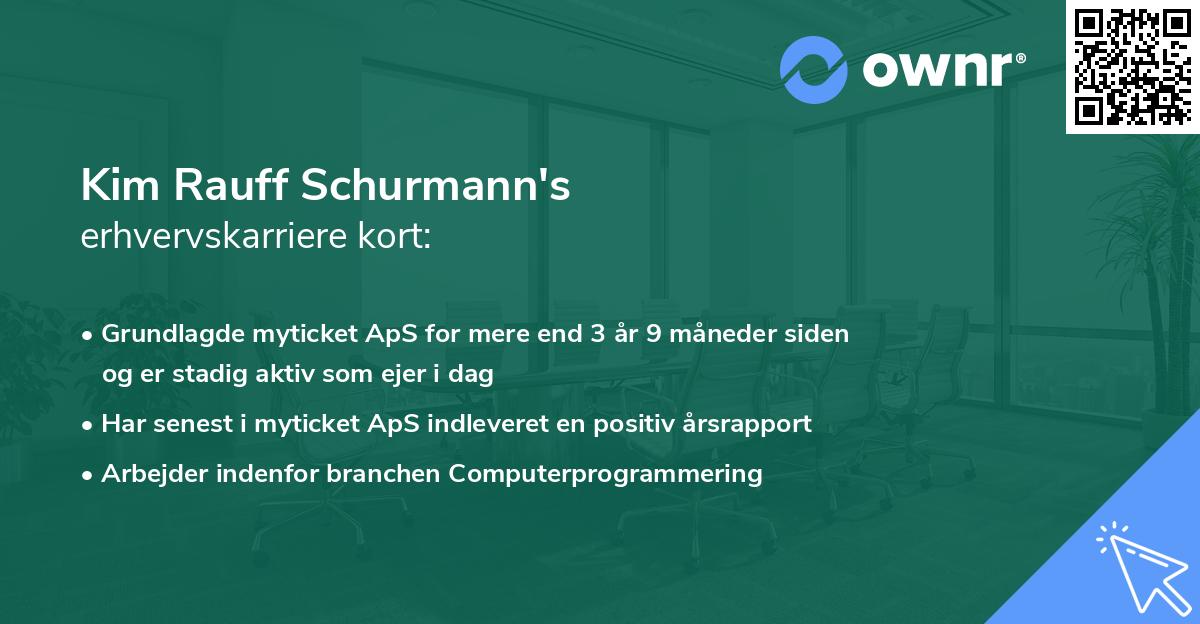 ownr®

Kim Rauff Schurmann's
erhvervskarriere kort:

• Grundlagde myticket ApS for mere end 3 år 9 måneder siden og er stadig aktiv som ejer i dag
• Har senest i myticket ApS indleveret en positiv årsrapport
• Arbejder indenfor branchen Computerprogrammering